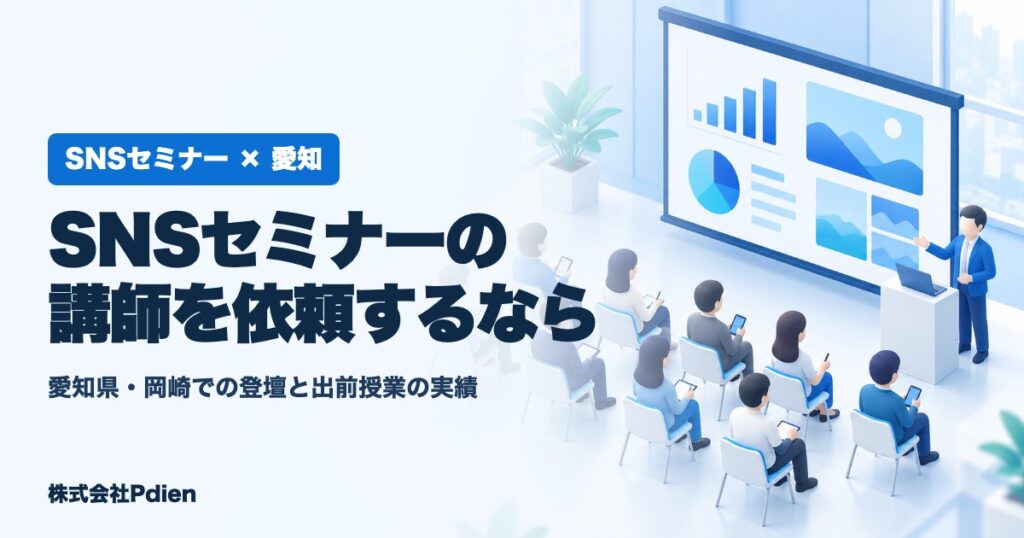 SNSセミナー × 愛知

SNSセミナーの
講師を依頼するなら

愛知県・岡崎での登壇と出前授業の実績

株式会社Pdien